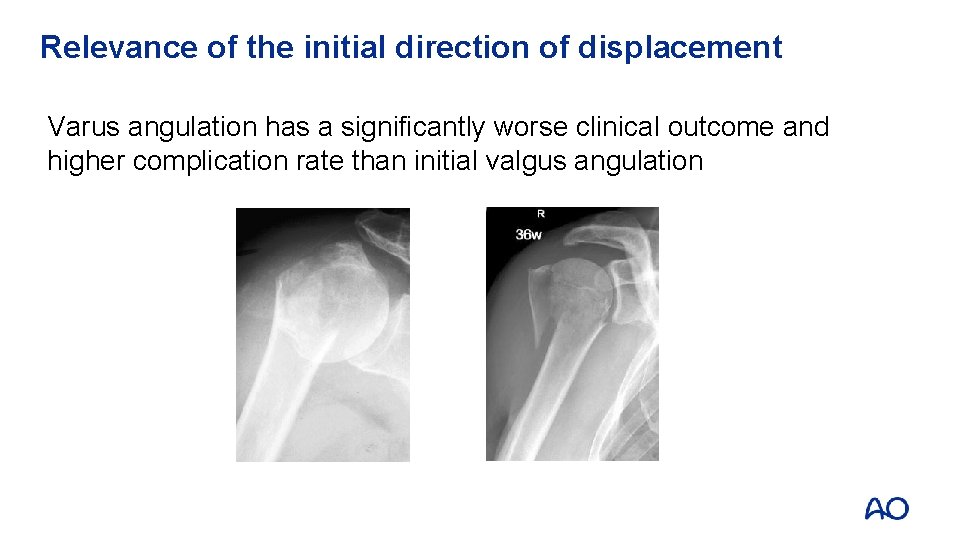 Relevance of the initial direction of displacement

Varus angulation has a significantly worse clinical outcome and higher complication rate than initial valgus angulation

R
36w

AO